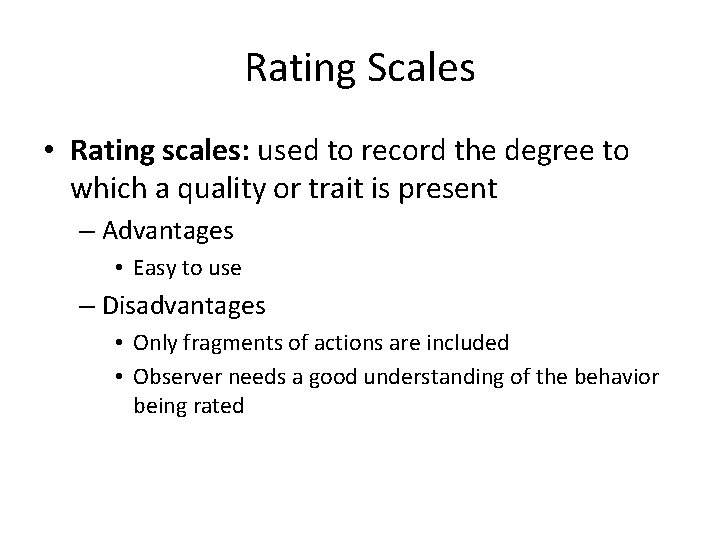 Rating Scales

• Rating scales: used to record the degree to which a quality or trait is present

– Advantages

• Easy to use

– Disadvantages

• Only fragments of actions are included

• Observer needs a good understanding of the behavior being rated